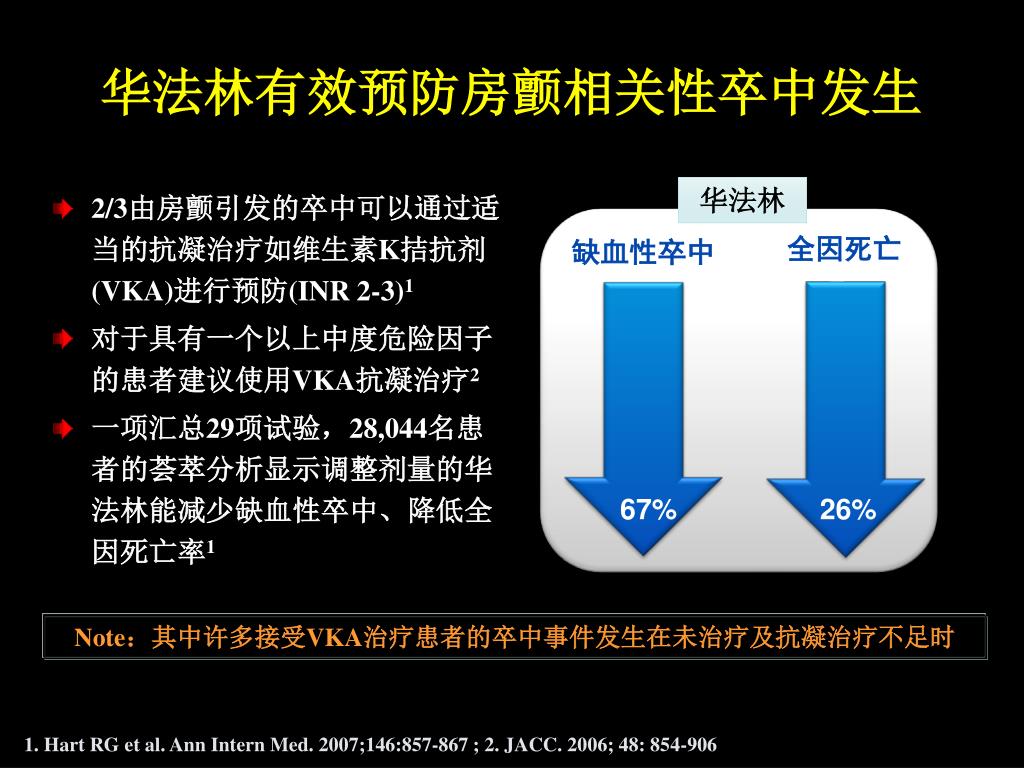 华法林有效预防房颤相关性卒中发生

2/3由房颤引发的卒中可以通过适当的抗凝治疗如维生素K拮抗剂(VKA)进行预防(INR 2-3)$^1$

对于具有一个以上中度危险因子的患者建议使用VKA抗凝治疗$^2$

一项汇总29项试验，28,044名患者的荟萃分析显示调整剂量的华法林能减少缺血性卒中、降低全因死亡率$^1$

华法林

缺血性卒中

全因死亡

67%

26%

Note：其中许多接受VKA治疗患者的卒中事件发生在未治疗及抗凝治疗不足时

1. Hart RG et al. Ann Intern Med. 2007;146:857-867 ; 2. JACC. 2006; 48: 854-906